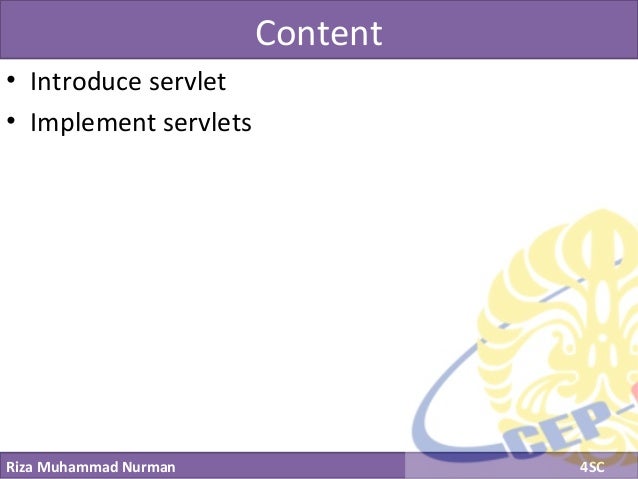 Content

• Introduce servlet
• Implement servlets

CEP

Riza Muhammad Nurman

4SC